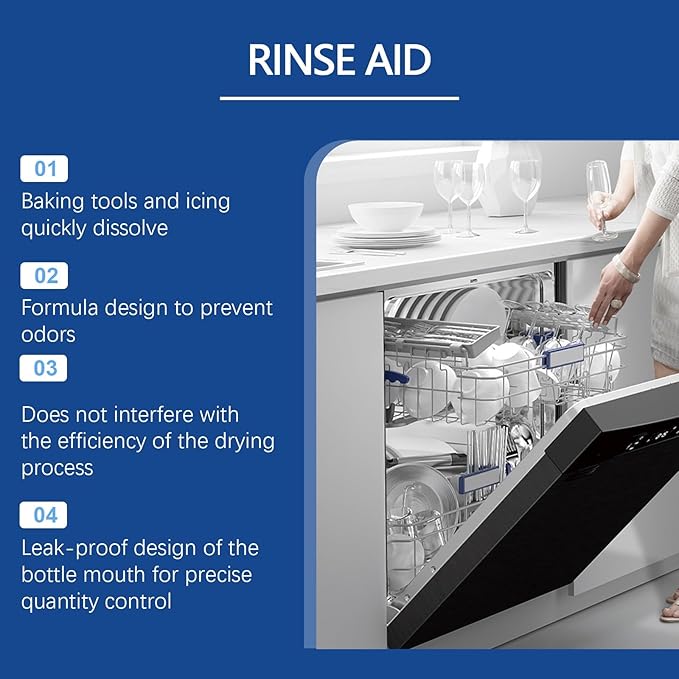 RINSE AID

01
Baking tools and icing quickly dissolve

02
Formula design to prevent odors

03
Does not interfere with the efficiency of the drying process

04
Leak-proof design of the bottle mouth for precise quantity control